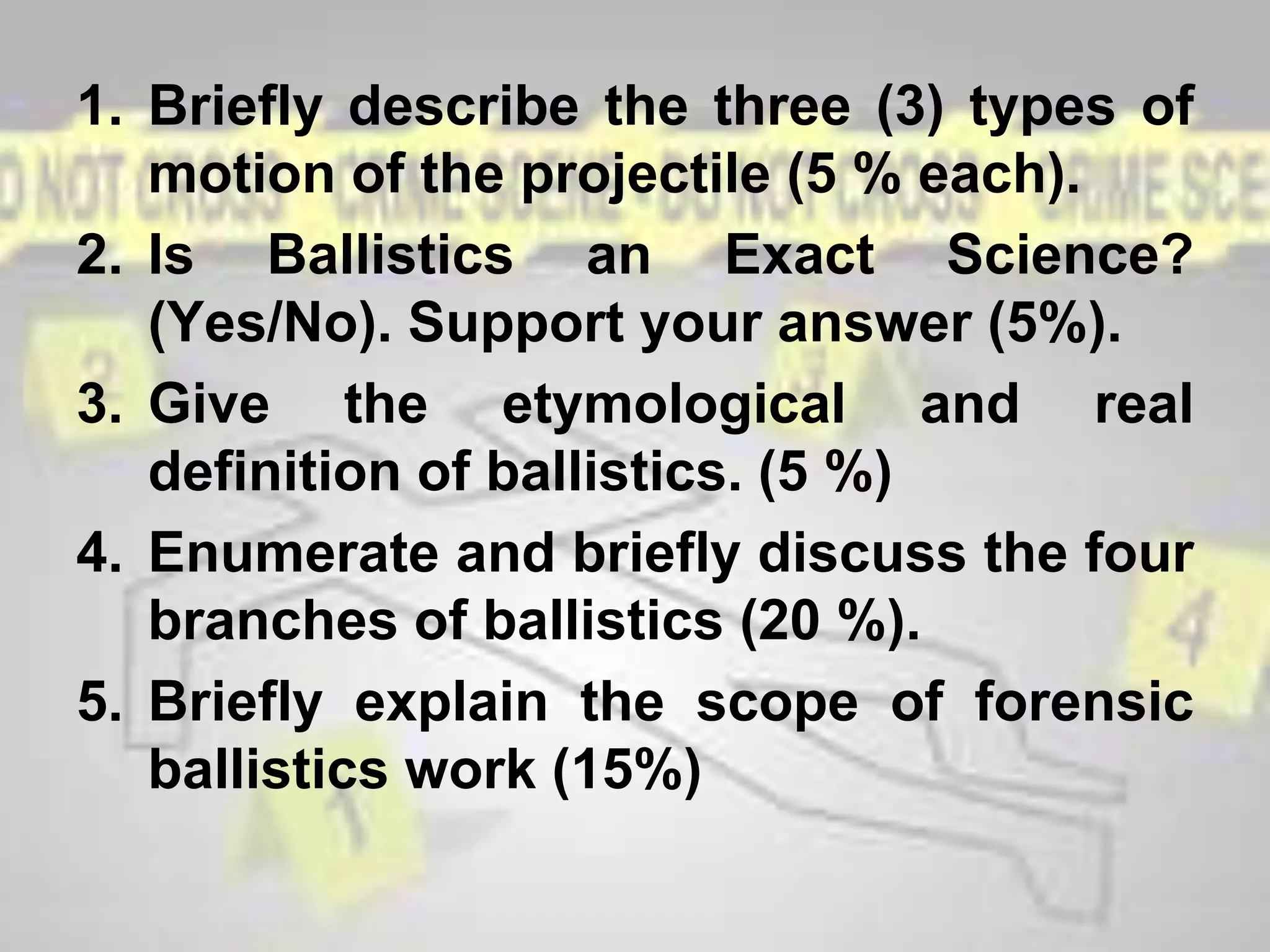 1. Briefly describe the three (3) types of motion of the projectile (5 % each).
2. Is Ballistics an Exact Science? (Yes/No). Support your answer (5%).
3. Give the etymological and real definition of ballistics. (5 %)
4. Enumerate and briefly discuss the four branches of ballistics (20 %).
5. Briefly explain the scope of forensic ballistics work (15%)